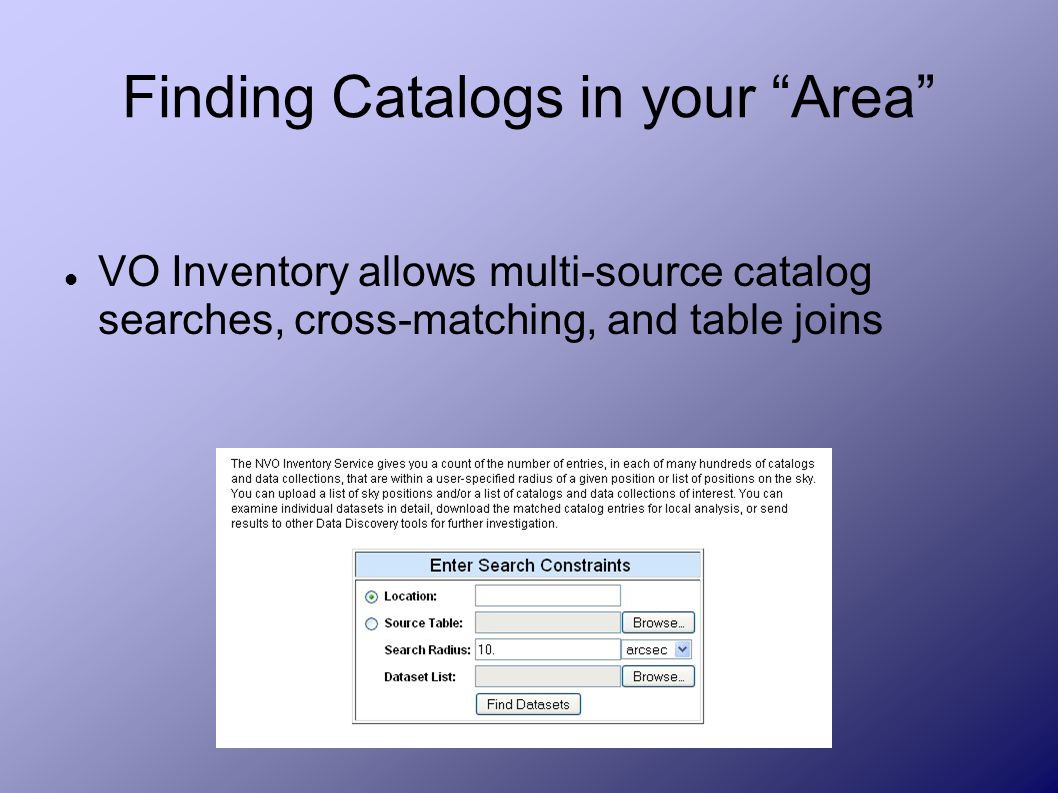 Finding Catalogs in your “Area”

VO Inventory allows multi-source catalog searches, cross-matching, and table joins

The NVO Inventory Service gives you a count of the number of entries, in each of many hundreds of catalogs and data collections, that are within a user-specified radius of a given position or list of positions on the sky. You can upload a list of sky positions and/or a list of catalogs and data collections of interest. You can examine individual datasets in detail, download the matched catalog entries for local analysis, or send results to other Data Discovery tools for further investigation.

Enter Search Constraints

Location:

Source Table: Browse...

Search Radius: 10. arcsec

Dataset List: Browse...

Find Datasets